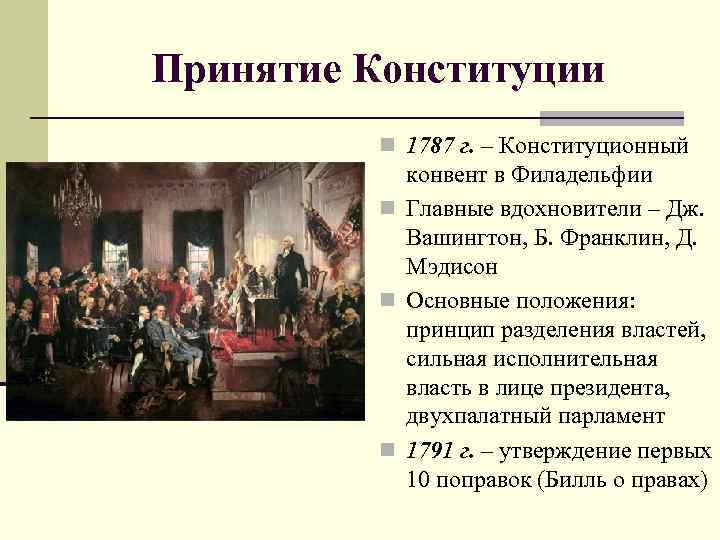 Принятие Конституции

1787 г. – Конституционный конвент в Филадельфии

Главные вдохновители – Дж. Вашингтон, Б. Франклин, Д. Мэдисон

Основные положения: принцип разделения властей, сильная исполнительная власть в лице президента, двухпалатный парламент

1791 г. – утверждение первых 10 поправок (Билль о правах)